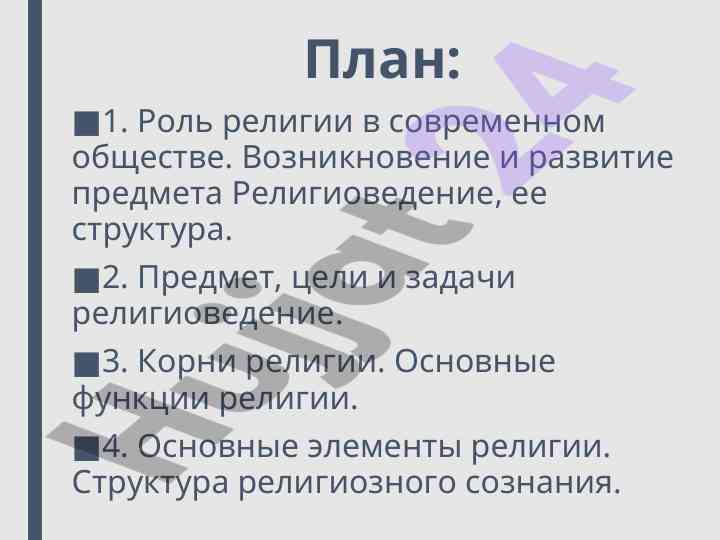 План:

■1. Роль религии в современном обществе. Возникновение и развитие предмета Религиоведение, ее структура.

■2. Предмет, цели и задачи религиоведение.

■3. Корни религии. Основные функции религии.

■4. Основные элементы религии. Структура религиозного сознания.

Hujjat24